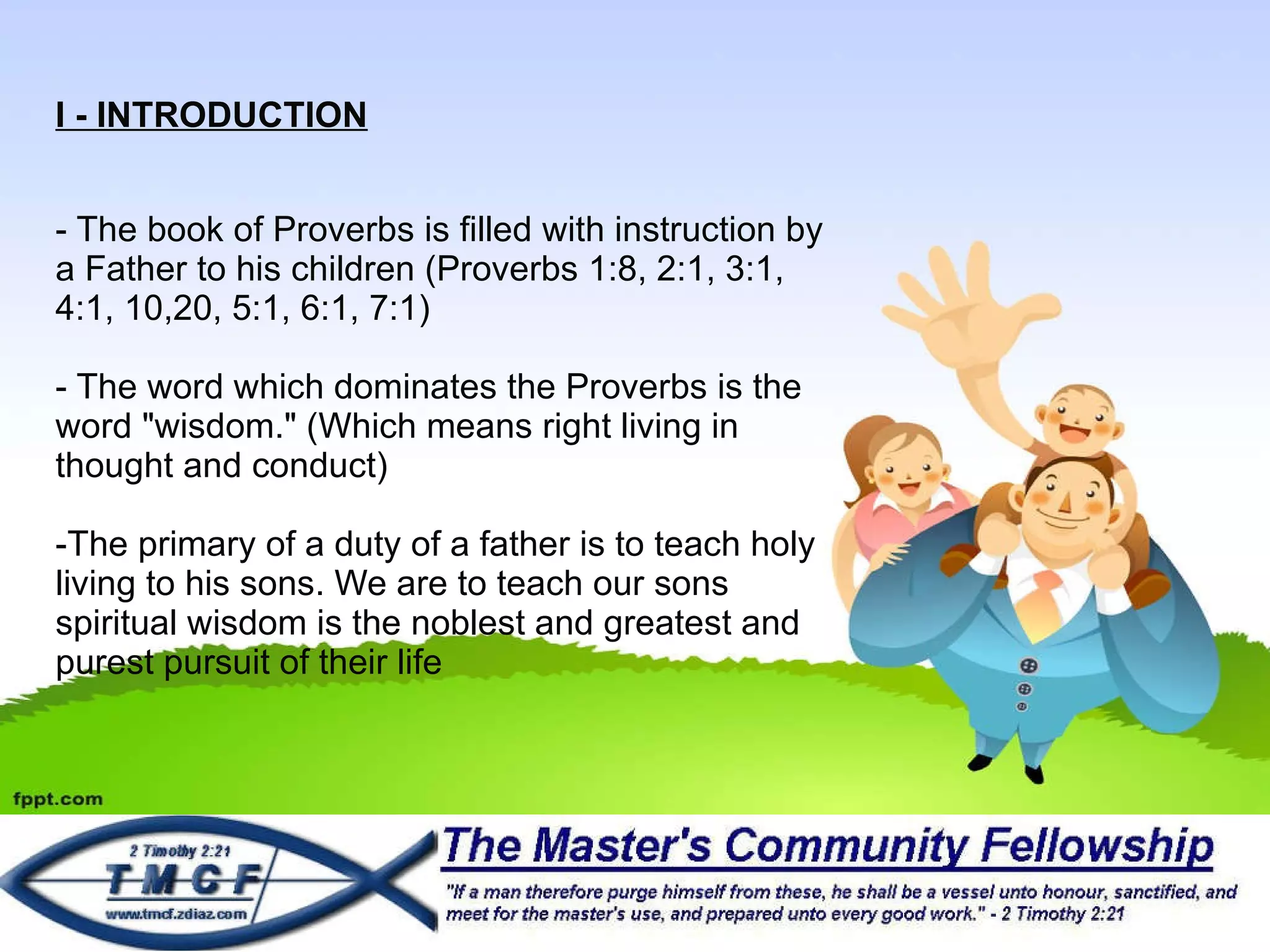 I - INTRODUCTION

- The book of Proverbs is filled with instruction by a Father to his children (Proverbs 1:8, 2:1, 3:1, 4:1, 10,20, 5:1, 6:1, 7:1)

- The word which dominates the Proverbs is the word "wisdom." (Which means right living in thought and conduct)

-The primary of a duty of a father is to teach holy living to his sons. We are to teach our sons spiritual wisdom is the noblest and greatest and purest pursuit of their life

fppt.com

2 Timothy 2:21
TMCF
www.tmcf.zdiaz.com

The Master's Community Fellowship

"If a man therefore purge himself from these, he shall be a vessel unto honour, sanctified, and meet for the master's use, and prepared unto every good work." - 2 Timothy 2:21